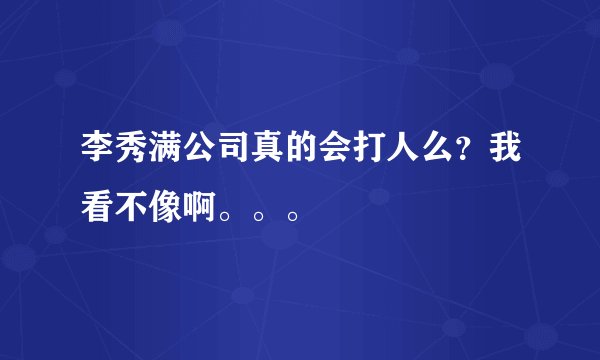 李秀满公司真的会打人么？我看不像啊。。。